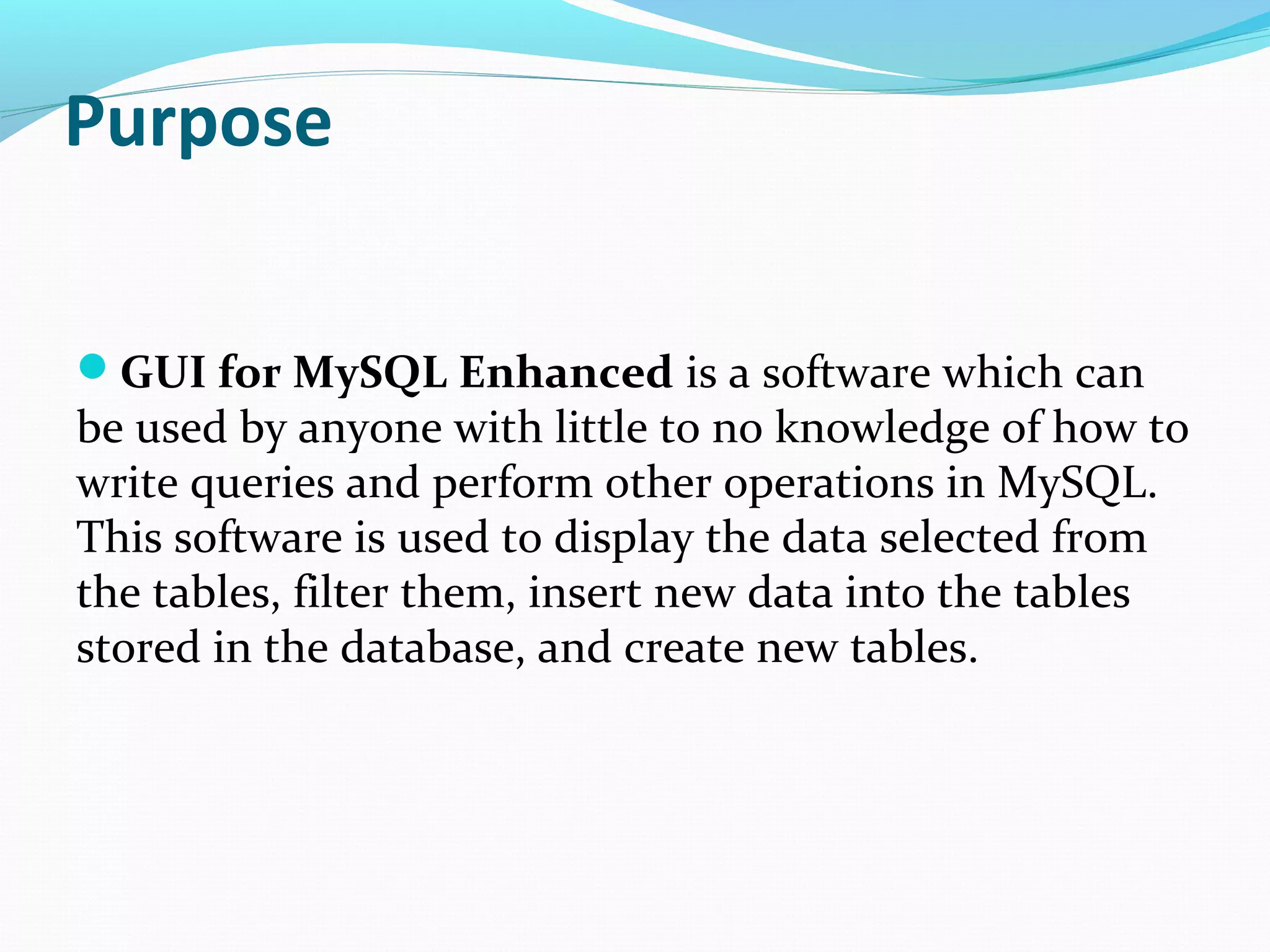 Purpose

GUI for MySQL Enhanced is a software which can be used by anyone with little to no knowledge of how to write queries and perform other operations in MySQL. This software is used to display the data selected from the tables, filter them, insert new data into the tables stored in the database, and create new tables.